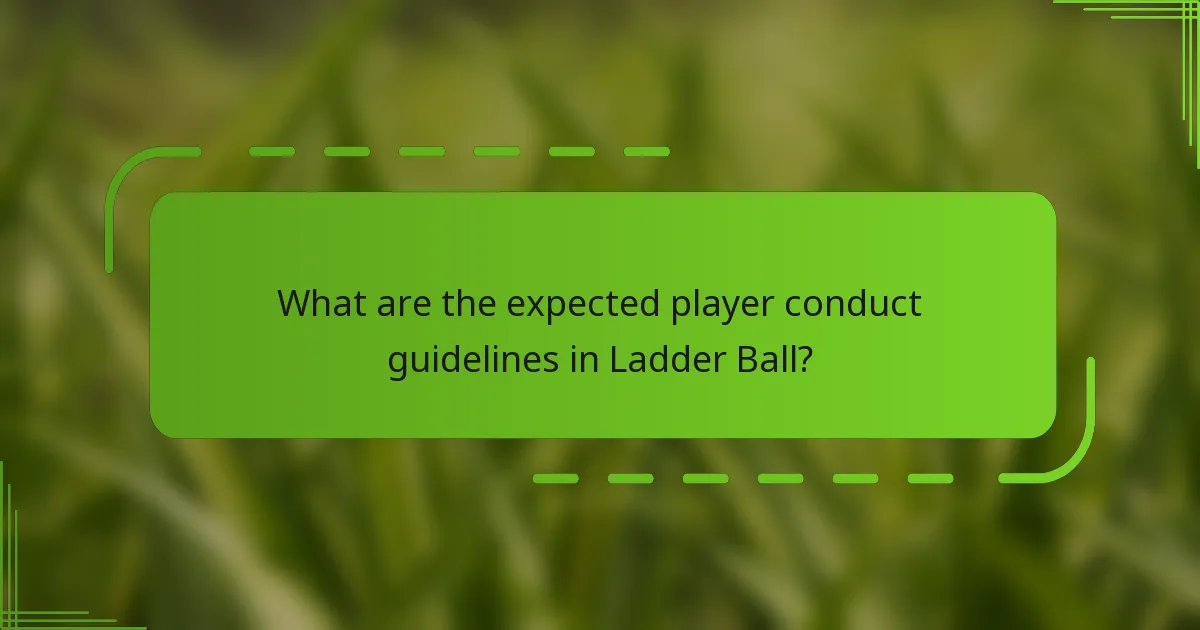 What are the expected player conduct guidelines in Ladder Ball?